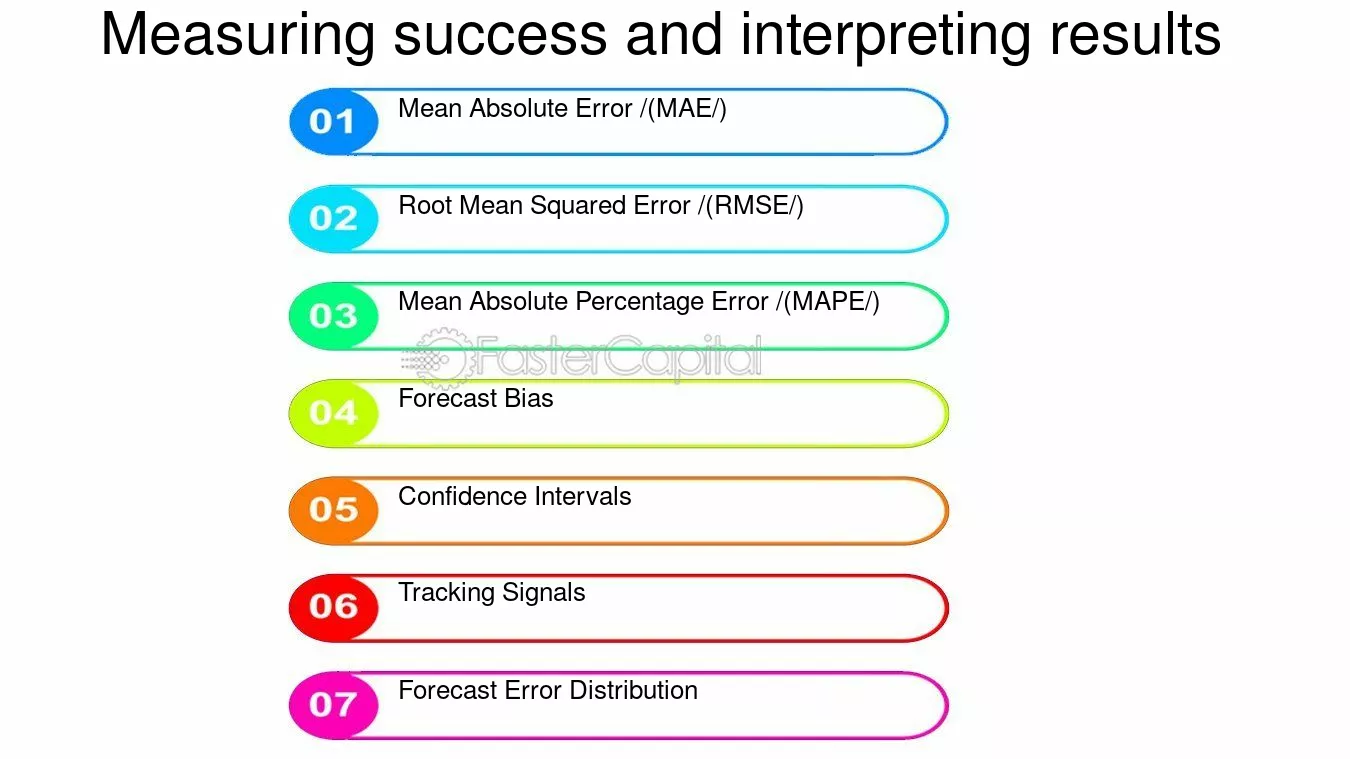 Measuring success and interpreting results

01 Mean Absolute Error /(MAE/)

02 Root Mean Squared Error /(RMSE/)

03 Mean Absolute Percentage Error /(MAPE/)

04 Forecast Bias

05 Confidence Intervals

06 Tracking Signals

07 Forecast Error Distribution

FasterCapital